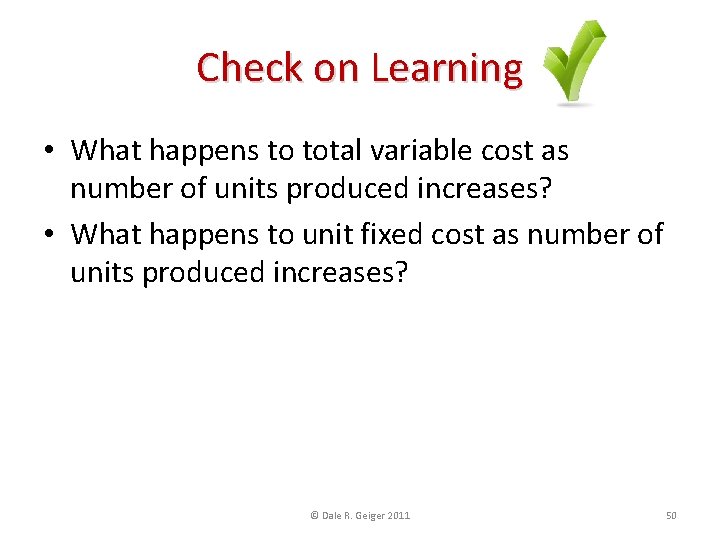 Check on Learning

• What happens to total variable cost as number of units produced increases?

• What happens to unit fixed cost as number of units produced increases?

© Dale R. Geiger 2011

50